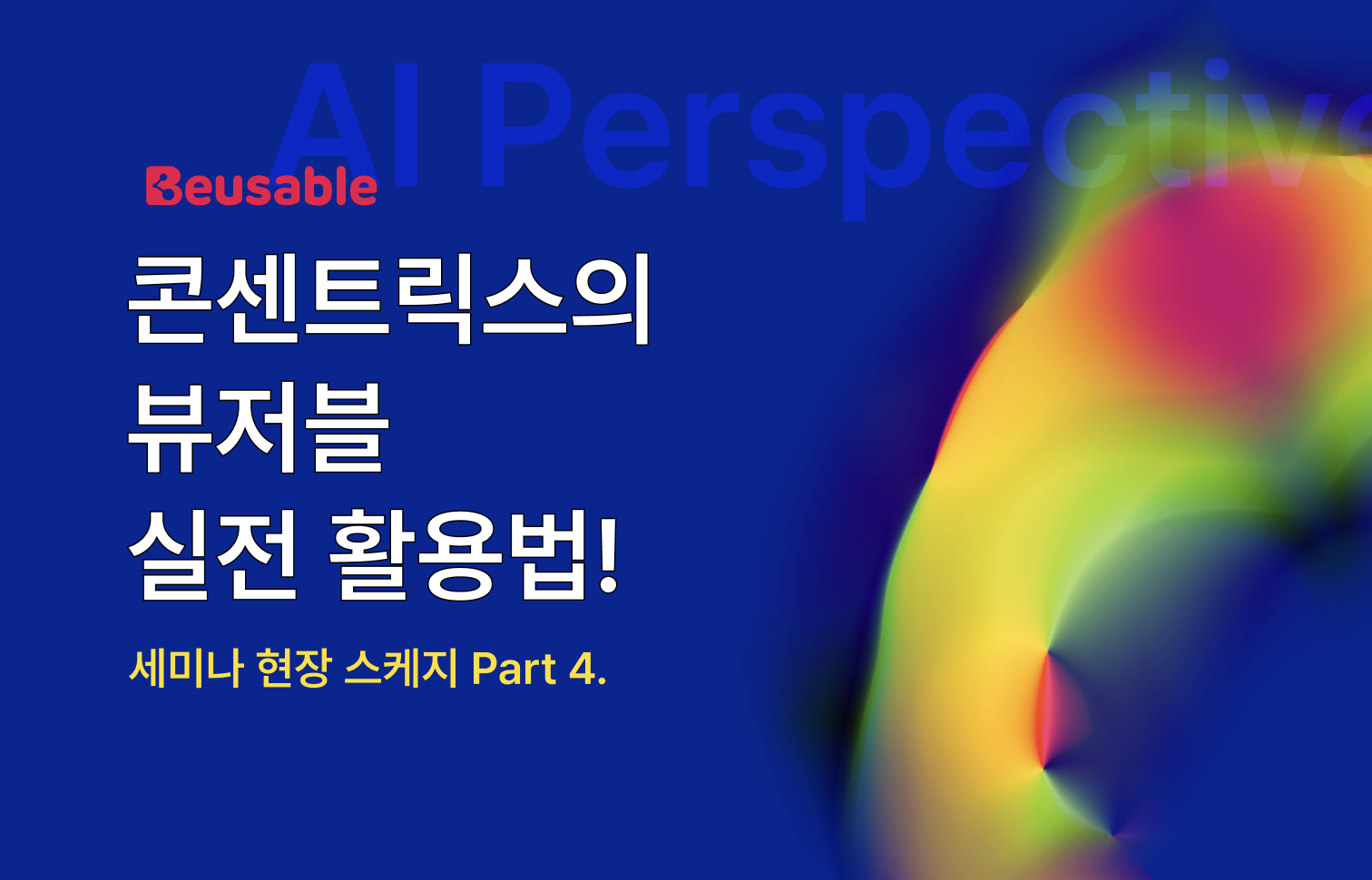 AI Perspective

Beusable

콘센트릭스의
뷰저블
실전 활용법!

세미나 현장 스케지 Part 4.